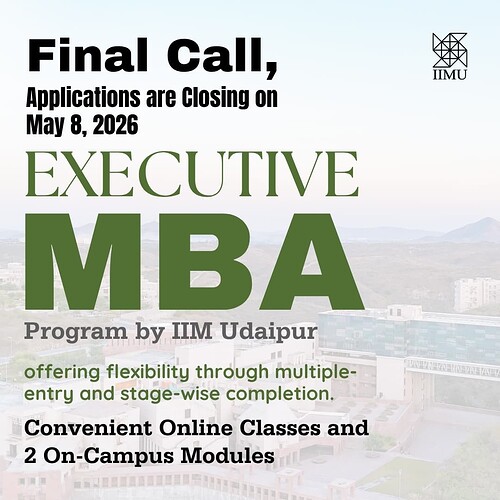 Final Call,
Applications are Closing on May 8, 2026

IIMU

EXECUTIVE
MBA
Program by IIM Udaipur

offering flexibility through multiple-entry and stage-wise completion.

Convenient Online Classes and 2 On-Campus Modules